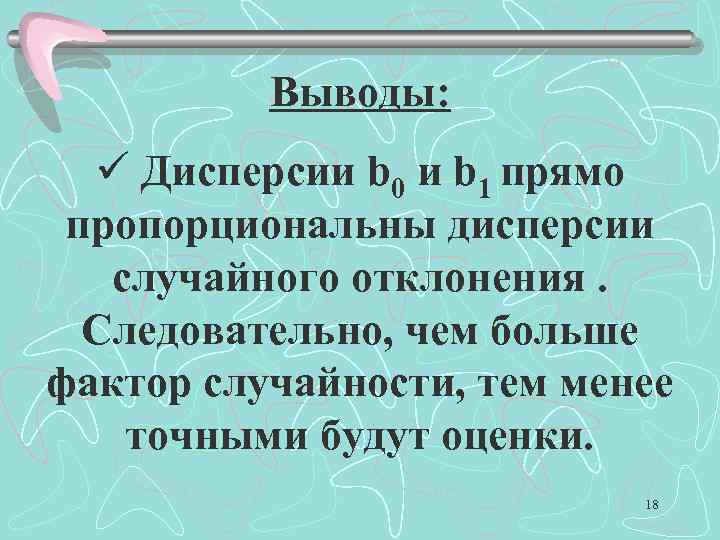 Выводы:

✓ Дисперсии $b_0$ и $b_1$ прямо пропорциональны дисперсии случайного отклонения . Следовательно, чем больше фактор случайности, тем менее точными будут оценки.

18